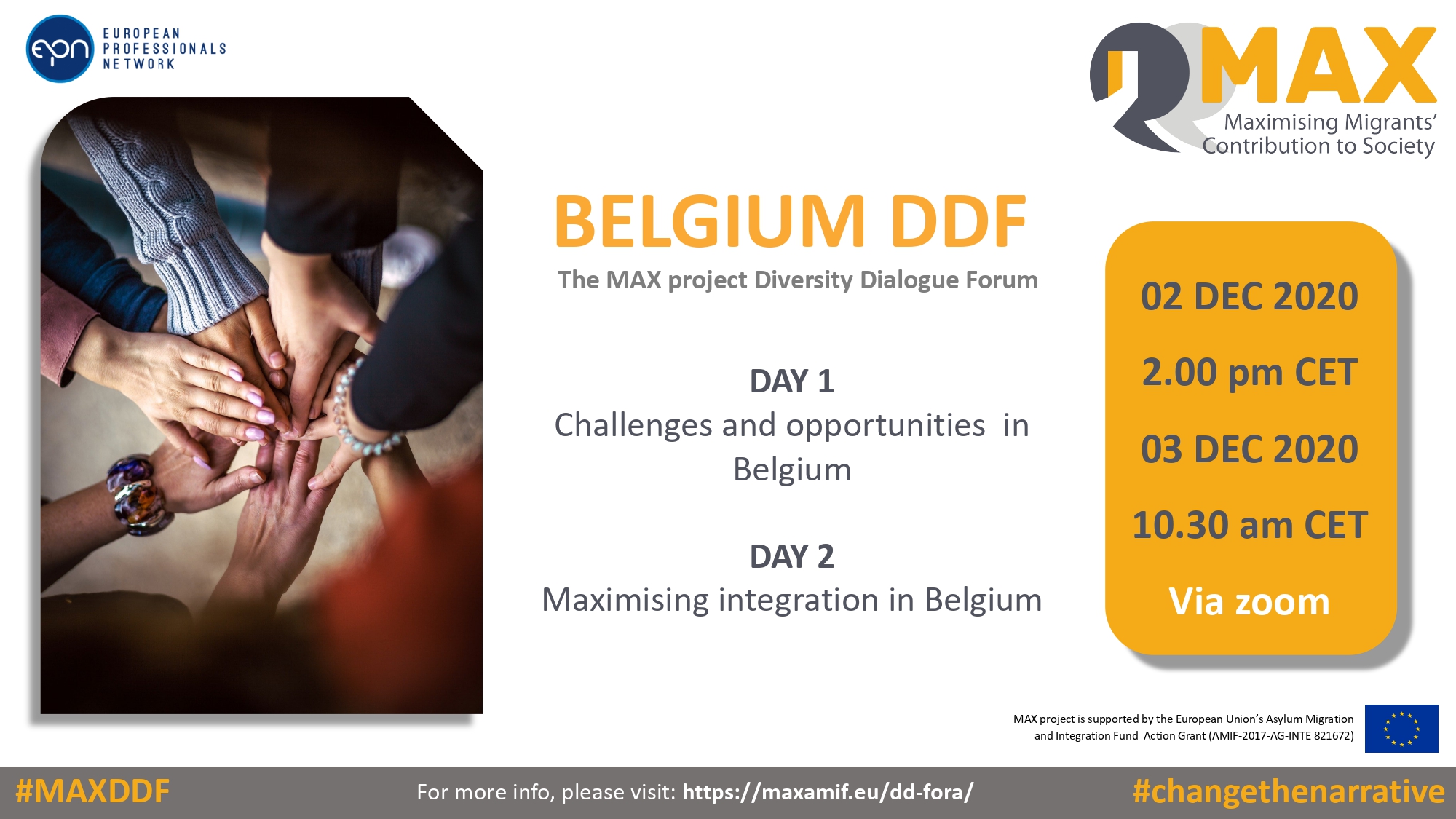 epn EUROPEAN PROFESSIONALS NETWORK

MAX
Maximising Migrants' Contribution to Society

BELGIUM DDF
The MAX project Diversity Dialogue Forum

DAY 1
Challenges and opportunities in Belgium

DAY 2
Maximising integration in Belgium

02 DEC 2020
2.00 pm CET
03 DEC 2020
10.30 am CET
Via zoom

MAX project is supported by the European Union's Asylum Migration and Integration Fund Action Grant (AMIF-2017-AG-INTE 821672)

#MAXDDF
For more info, please visit: https://maxamif.eu/dd-fora/
#changethenarrative